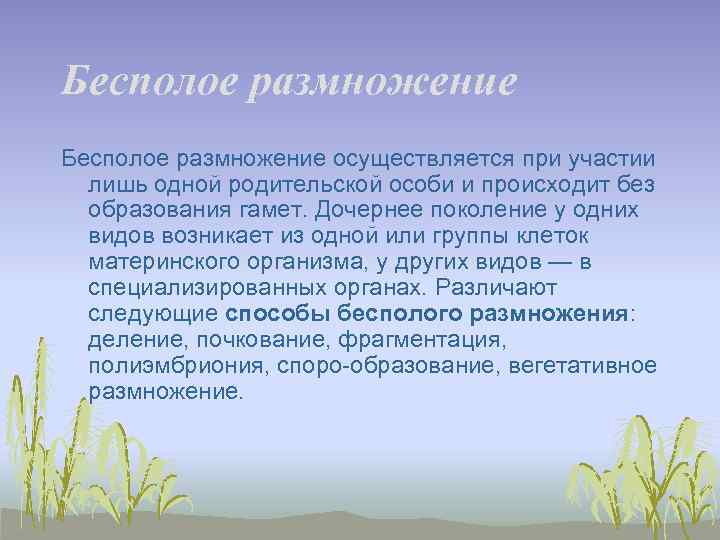 Бесполое размножение

Бесполое размножение осуществляется при участии лишь одной родительской особи и происходит без образования гамет. Дочернее поколение у одних видов возникает из одной или группы клеток материнского организма, у других видов — в специализированных органах. Различают следующие способы бесполого размножения: деление, почкование, фрагментация, полиэмбриония, споро-образование, вегетативное размножение.